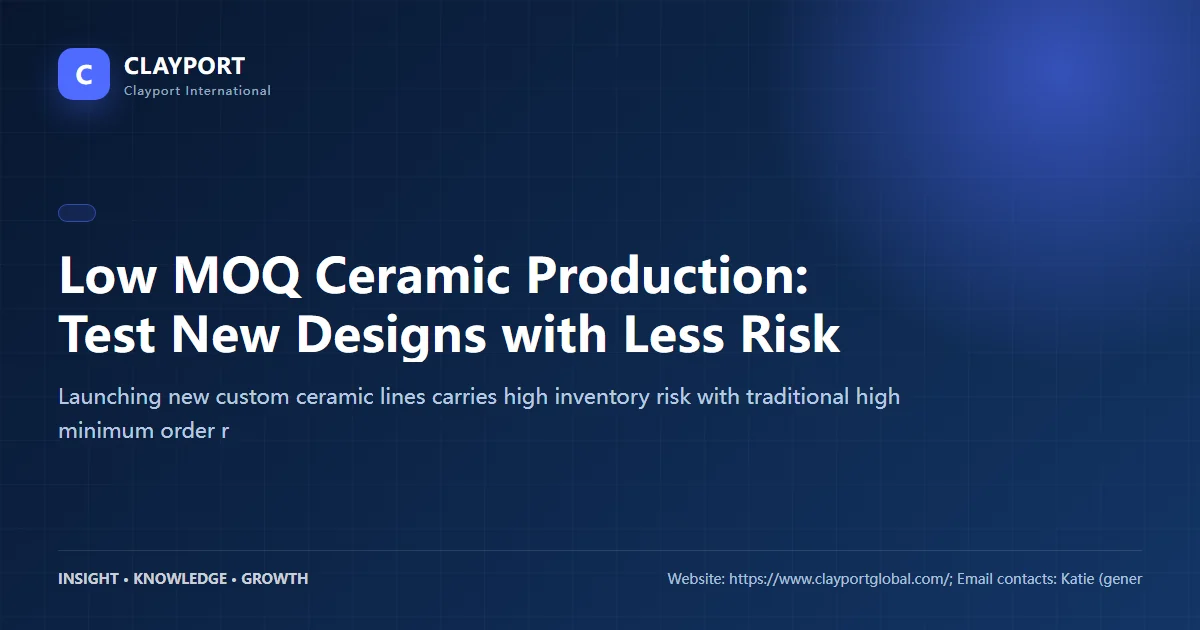 C

CLAYPORT
Clayport International

Low MOQ Ceramic Production: Test New Designs with Less Risk

Launching new custom ceramic lines carries high inventory risk with traditional high minimum order r

INSIGHT • KNOWLEDGE • GROWTH

Website: https://www.clayportglobal.com/; Email contacts: Katie (gener